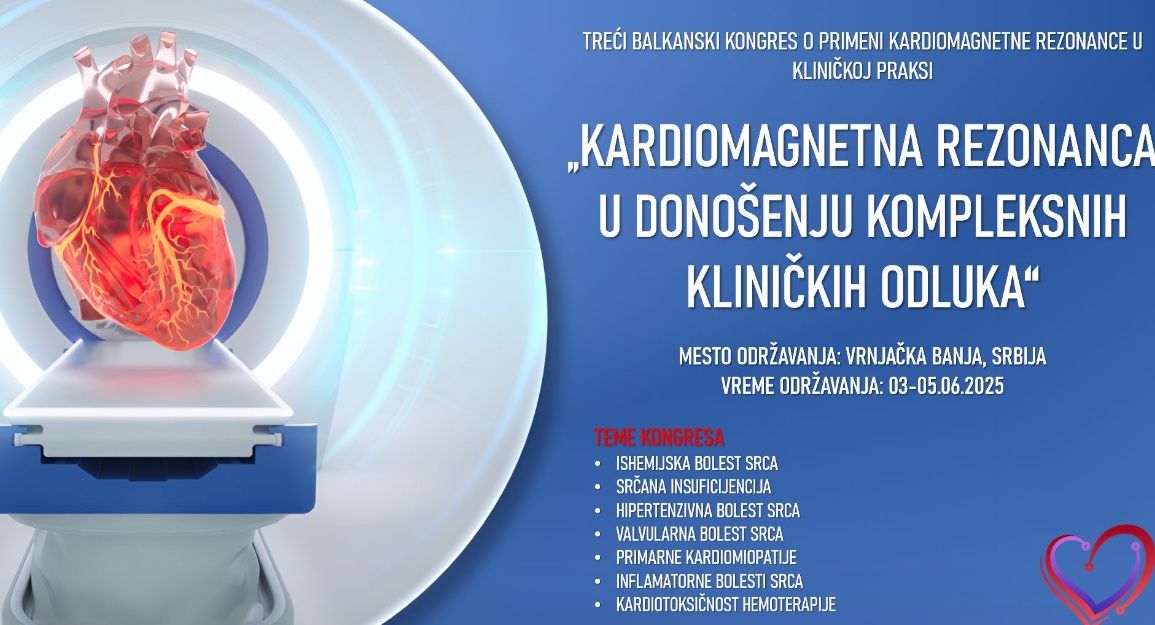 TREĆI BALKANSKI KONGRES O PRIMENI KARDIOMAGNETNE REZONANCE U KLINIČKOJ PRAKSI

„KARDIOMAGNETNA REZONANCA U DONOŠENJU KOMPLEKSNIH KLINIČKIH ODLUKA“

MESTO ODRŽAVANJA: VRNJAČKA BANJA, SRBIJA
VREME ODRŽAVANJA: 03-05.06.2025

TEME KONGRESA
• ISHEMIJSKA BOLEST SRCA
• SRČANA INSUFICIJENCIJA
• HIPERTENZIVNA BOLEST SRCA
• VALVULARNA BOLEST SRCA
• PRIMARNE KARDIOMIOPATIJE
• INFLAMATORNE BOLESTI SRCA
• KARDIOTOKSIČNOST HEMOTERAPIJE